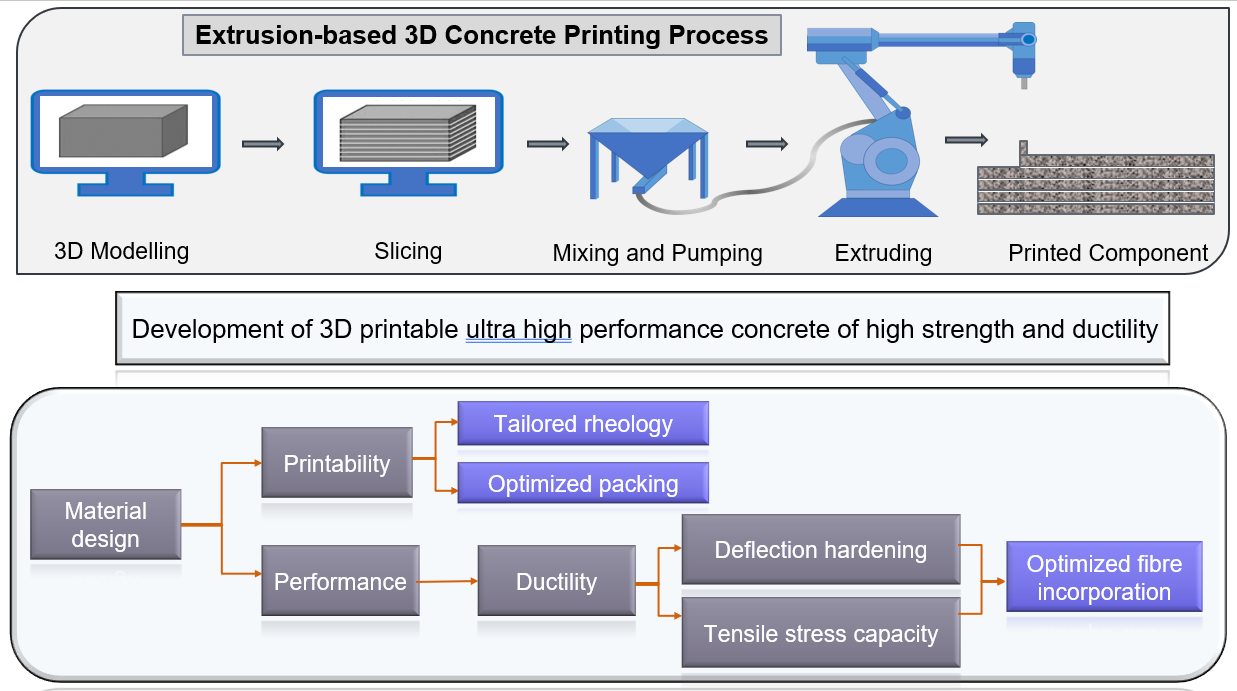 Extrusion-based 3D Concrete Printing Process

3D Modelling

Slicing

Mixing and Pumping

Extruding

Printed Component

Development of 3D printable ultra high performance concrete of high strength and ductility

Material design

Printability

Tailored rheology

Optimized packing

Performance

Ductility

Deflection hardening

Tensile stress capacity

Optimized fibre incorporation